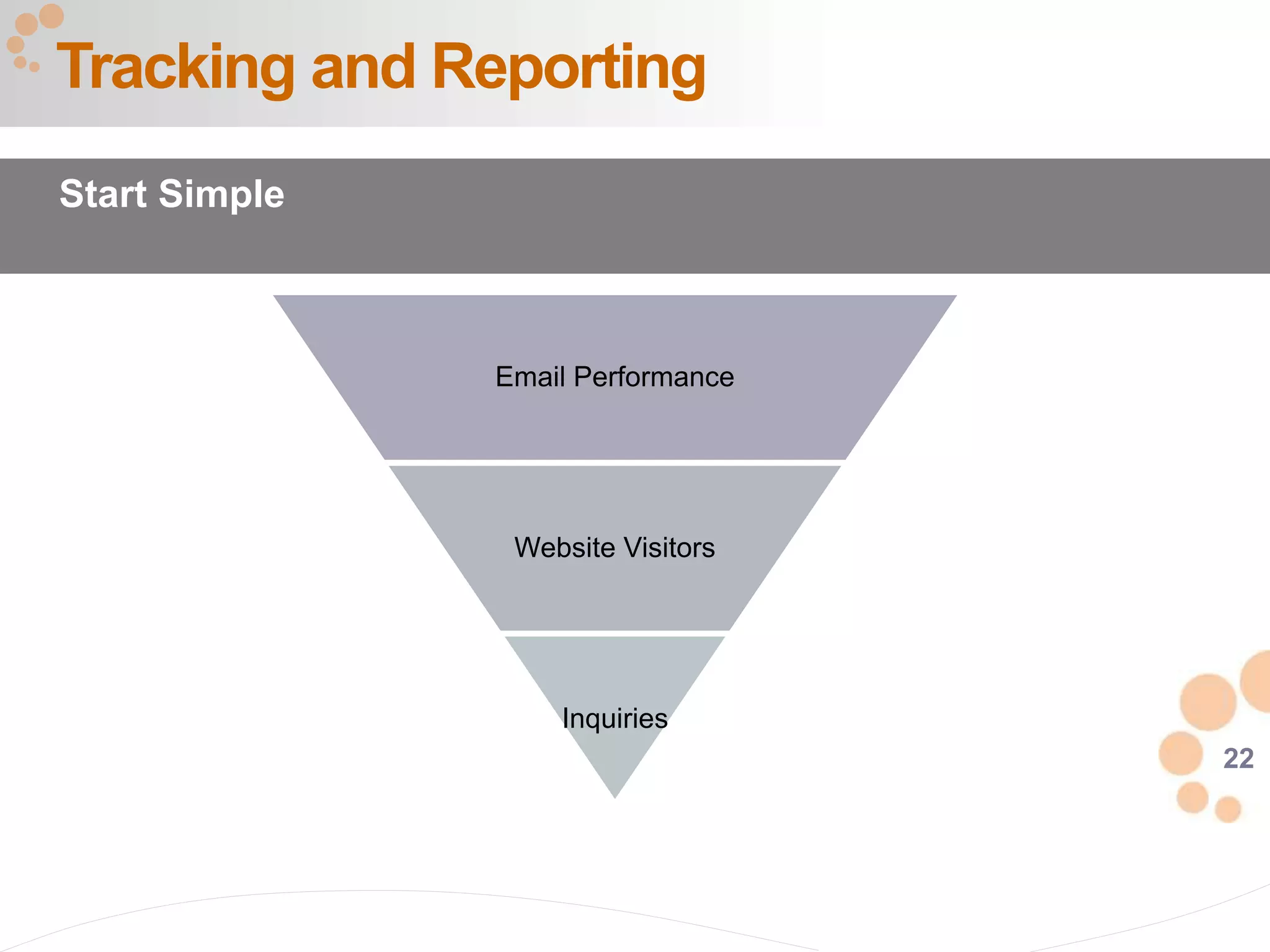 Tracking and Reporting

Start Simple

Email Performance

Website Visitors

Inquiries

22